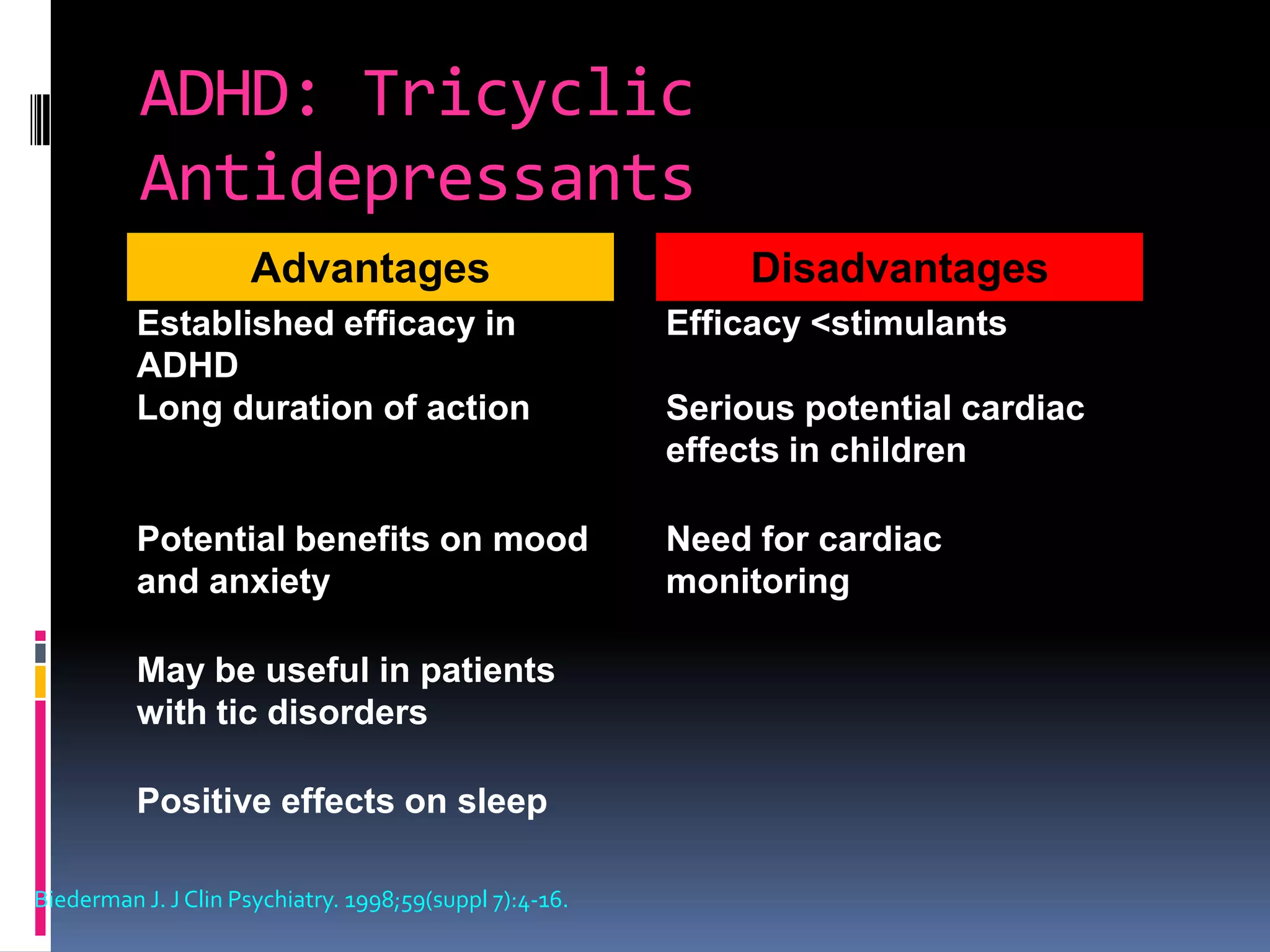 ADHD: Tricyclic Antidepressants

| Advantages | Disadvantages |
|---|---|
| Established efficacy in ADHD | Efficacy <stimulants |
| Long duration of action | Serious potential cardiac effects in children |
| Potential benefits on mood and anxiety | Need for cardiac monitoring |
| May be useful in patients with tic disorders | |
| Positive effects on sleep | |

Biederman J. J Clin Psychiatry. 1998;59(suppl 7):4-16.